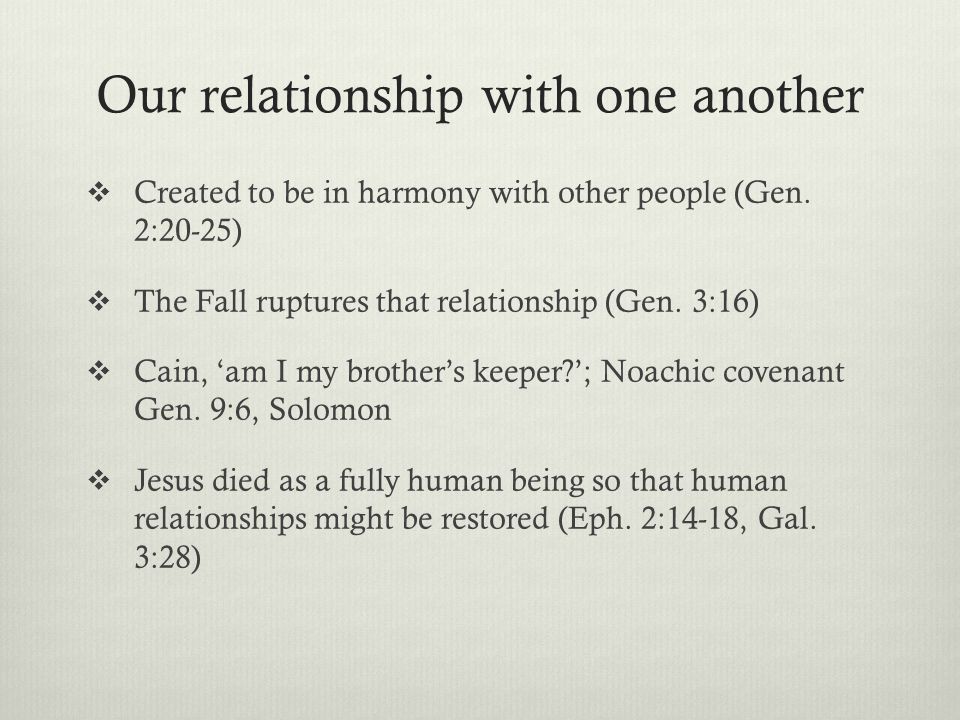 Our relationship with one another

❖ Created to be in harmony with other people (Gen. 2:20-25)

❖ The Fall ruptures that relationship (Gen. 3:16)

❖ Cain, ‘am I my brother’s keeper?’; Noachic covenant Gen. 9:6, Solomon

❖ Jesus died as a fully human being so that human relationships might be restored (Eph. 2:14-18, Gal. 3:28)